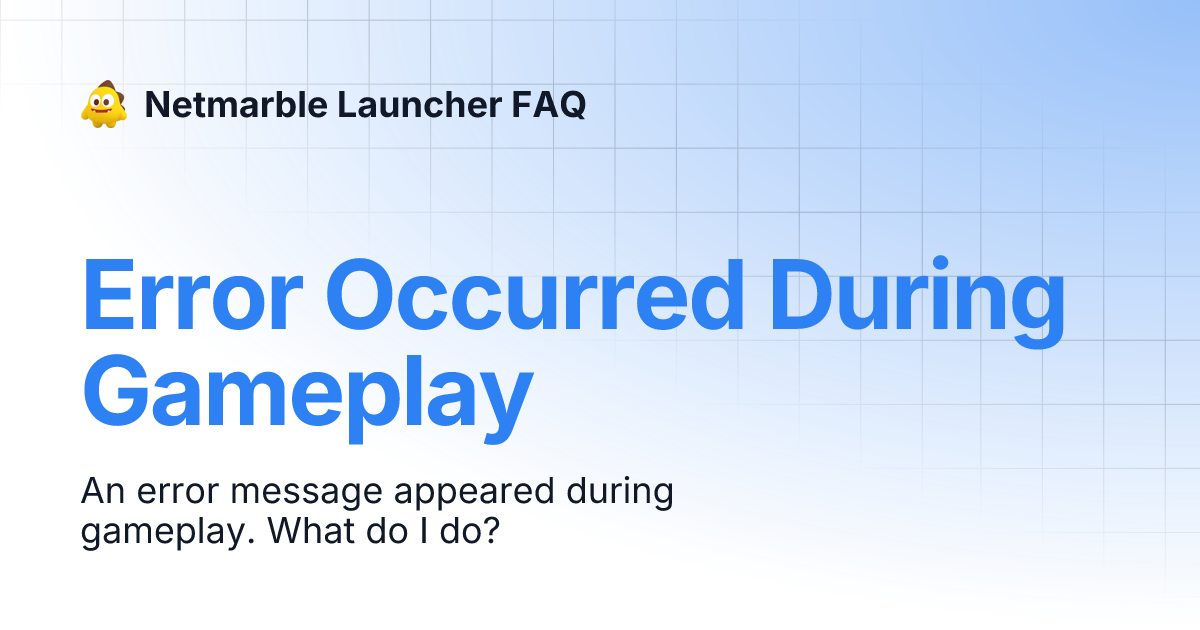 Netmarble Launcher FAQ

Error Occurred During Gameplay

An error message appeared during gameplay. What do I do?